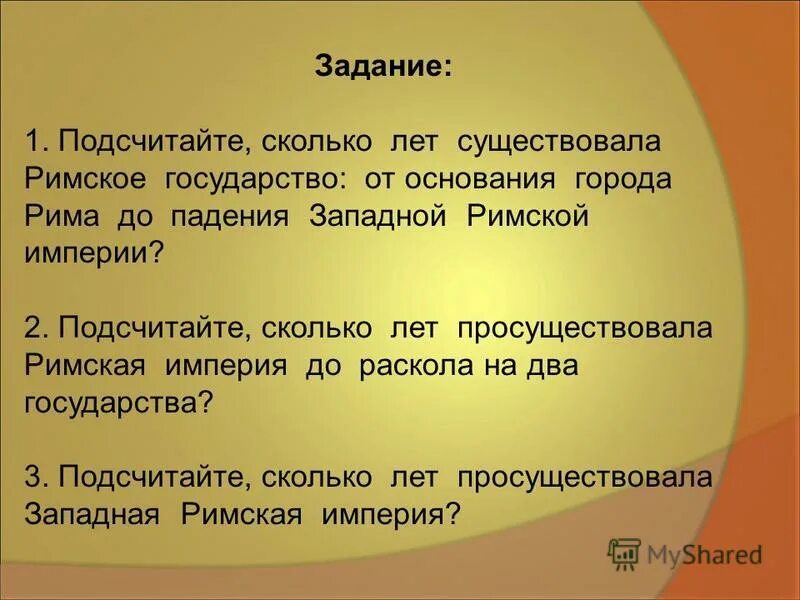 Задание:

1. Подсчитайте, сколько лет существовала Римское государство: от основания города Рима до падения Западной Римской империи?

2. Подсчитайте, сколько лет просуществовала Римская империя до раскола на два государства?

3. Подсчитайте, сколько лет просуществовала Западная Римская империя?

MyShared